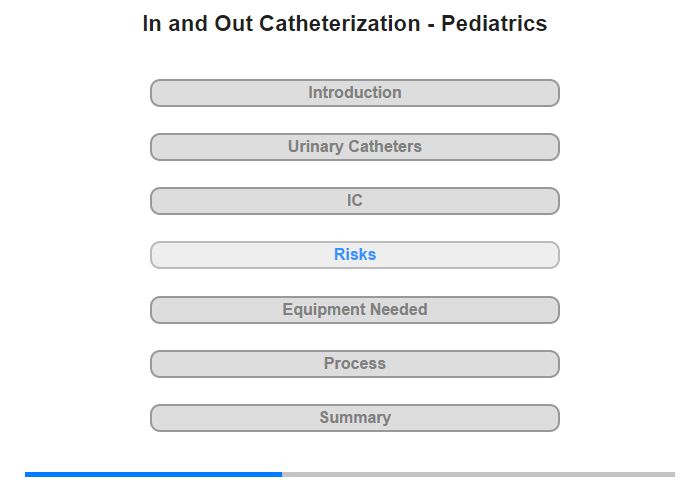 In and Out Catheterization - Pediatrics

Introduction

Urinary Catheters

IC

Risks

Equipment Needed

Process

Summary